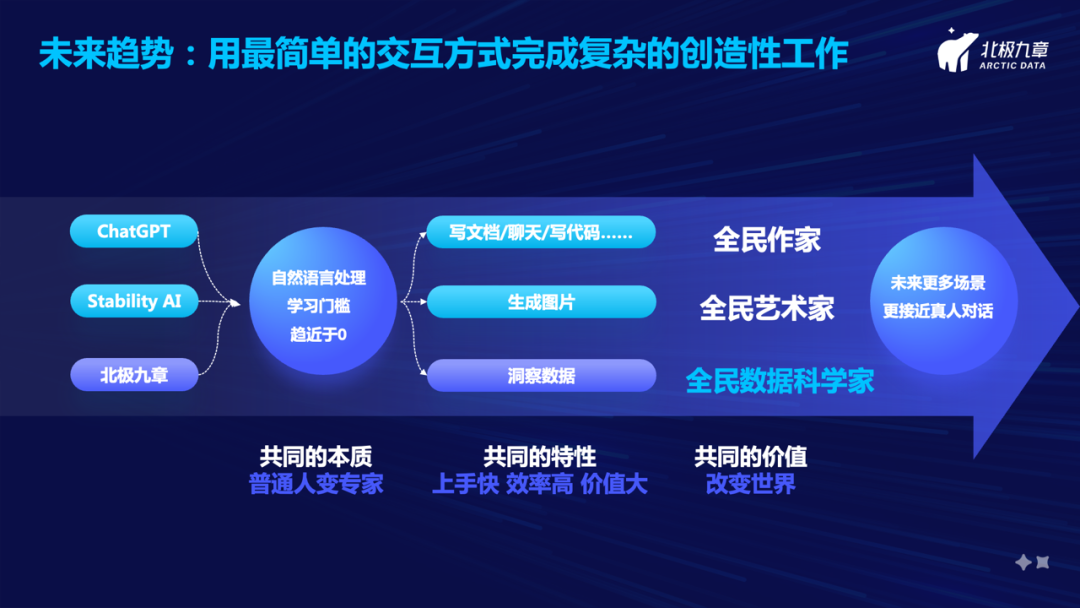 未来趋势：用最简单的交互方式完成复杂的创造性工作

北极九章
ARCTIC DATA

ChatGPT
Stability AI
北极九章

自然语言处理
学习门槛
趋近于0

写文档/聊天/写代码......
生成图片
洞察数据

全民作家
全民艺术家
全民数据科学家

未来更多场景
更接近真人对话

共同的本质
普通人变专家

共同的特性
上手快 效率高 价值大

共同的价值
改变世界